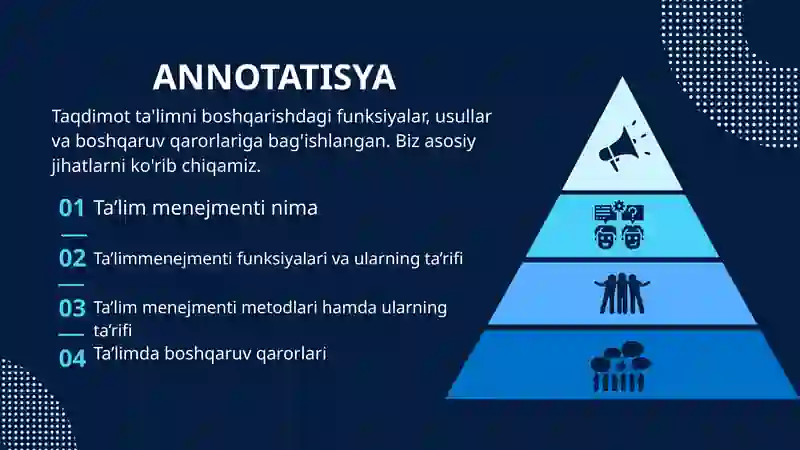 ANNOTATISYA

Taqdimot ta'limni boshqarishdagi funksiyalar, usullar va boshqaruv qarorlariga bag'ishlangan. Biz asosiy jihatlarni ko'rib chiqamiz.

01 Ta’lim menejmenti nima

02 Ta’limmenejmenti funksiyalari va ularning ta’rifi

03 Ta’lim menejmenti metodlari hamda ularning ta’rifi

04 Ta’limda boshqaruv qarorlari